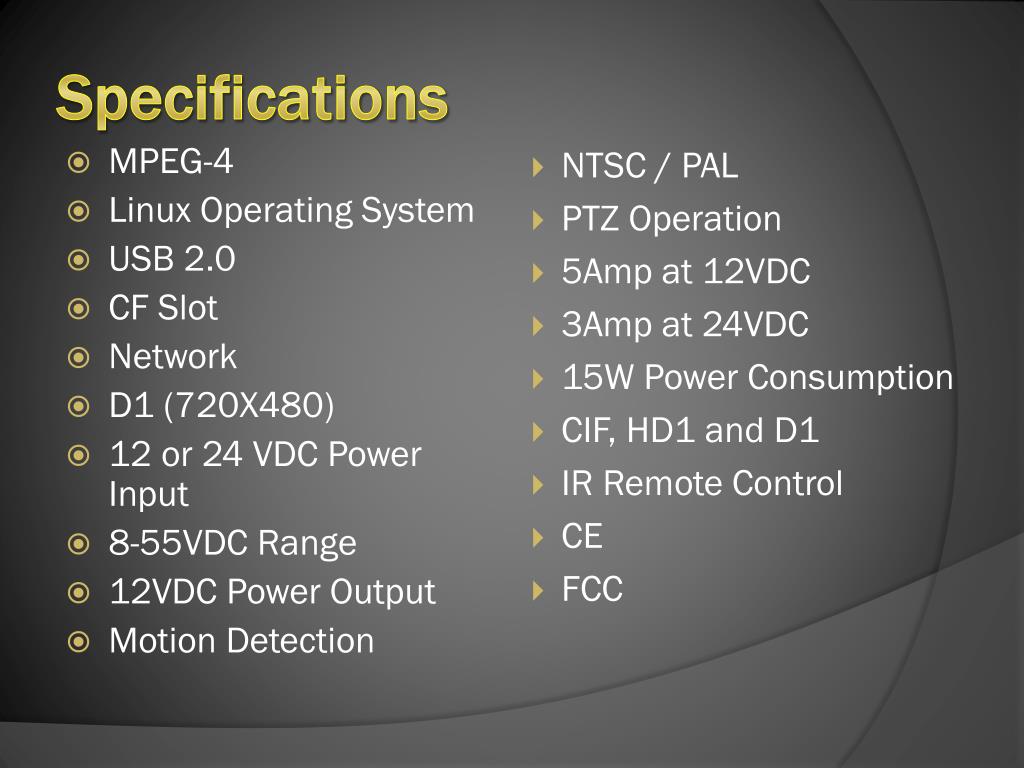 Specifications

- MPEG-4
- Linux Operating System
- USB 2.0
- CF Slot
- Network
- D1 (720X480)
- 12 or 24 VDC Power Input
- 8-55VDC Range
- 12VDC Power Output
- Motion Detection

- NTSC / PAL
- PTZ Operation
- 5Amp at 12VDC
- 3Amp at 24VDC
- 15W Power Consumption
- CIF, HD1 and D1
- IR Remote Control
- CE
- FCC